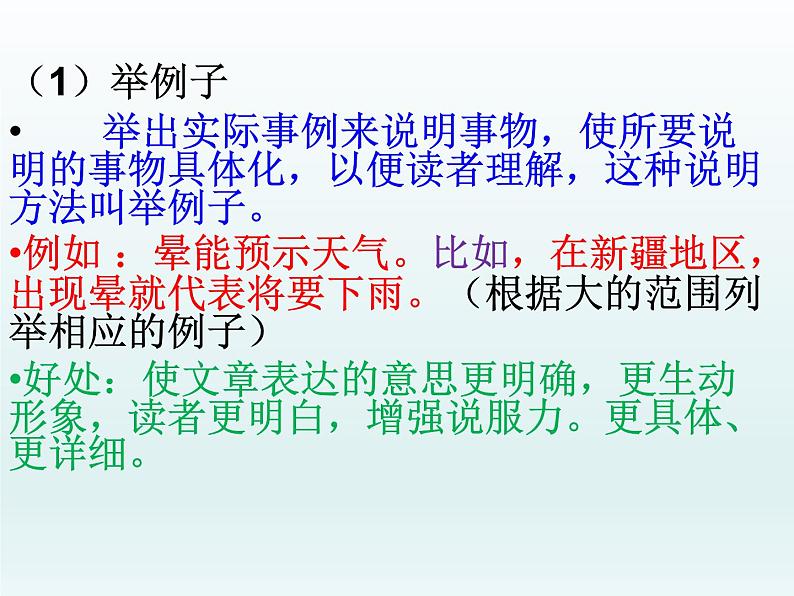 （1）举例子

• 举出实际事例来说明事物，使所要说明的事物具体化，以便读者理解，这种说明方法叫举例子。

•例如 ：晕能预示天气。比如，在新疆地区，出现晕就代表将要下雨。（根据大的范围列举相应的例子）

•好处：使文章表达的意思更明确，更生动形象，读者更明白，增强说服力。更具体、更详细。